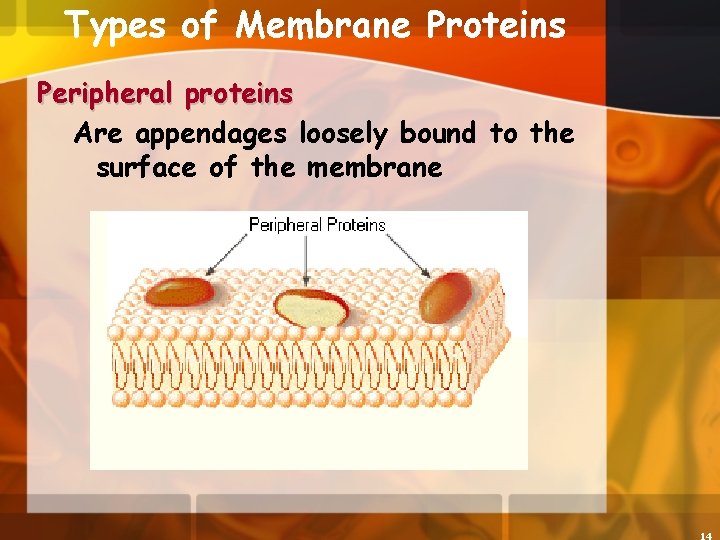 Types of Membrane Proteins

Peripheral proteins

Are appendages loosely bound to the surface of the membrane

Peripheral Proteins

14